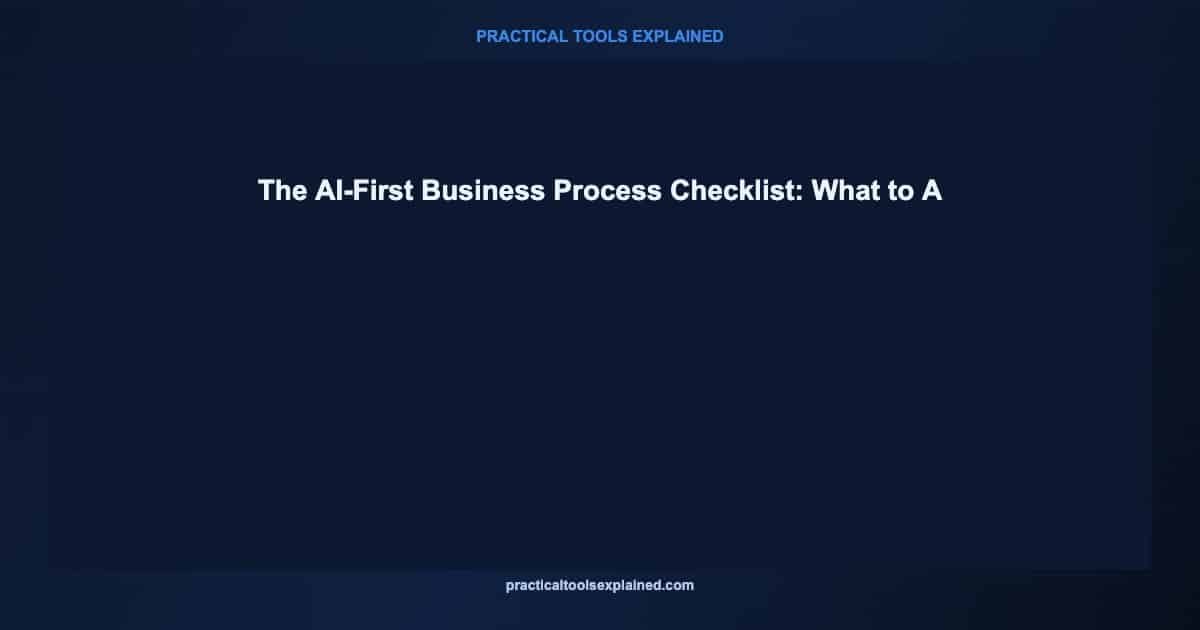 PRACTICAL TOOLS EXPLAINED

The AI-First Business Process Checklist: What to A

practicaltoolsexplained.com